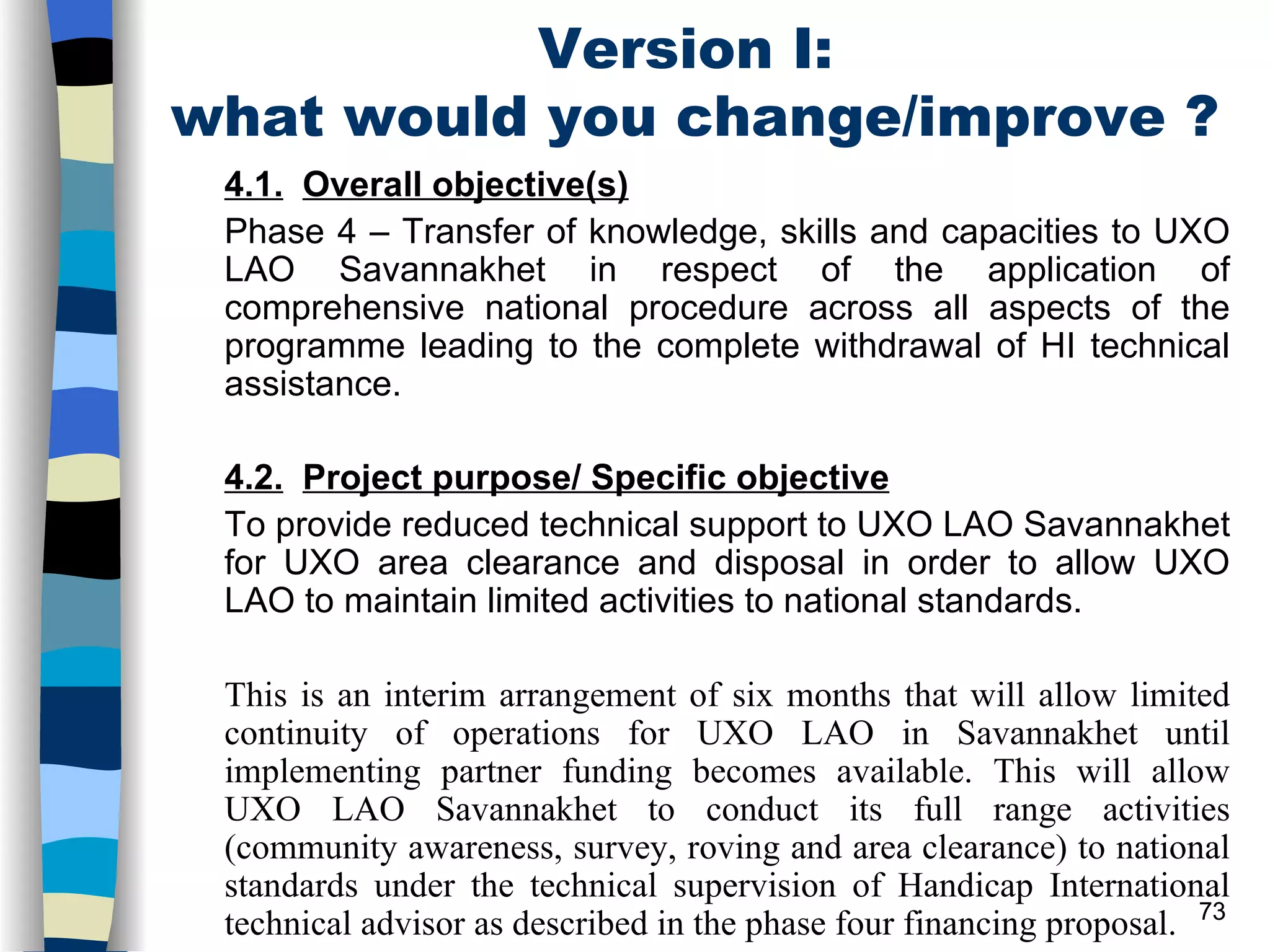 Version I:
what would you change/improve ?

4.1. Overall objective(s)

Phase 4 – Transfer of knowledge, skills and capacities to UXO LAO Savannakhet in respect of the application of comprehensive national procedure across all aspects of the programme leading to the complete withdrawal of HI technical assistance.

4.2. Project purpose/ Specific objective

To provide reduced technical support to UXO LAO Savannakhet for UXO area clearance and disposal in order to allow UXO LAO to maintain limited activities to national standards.

This is an interim arrangement of six months that will allow limited continuity of operations for UXO LAO in Savannakhet until implementing partner funding becomes available. This will allow UXO LAO Savannakhet to conduct its full range activities (community awareness, survey, roving and area clearance) to national standards under the technical supervision of Handicap International technical advisor as described in the phase four financing proposal.

73